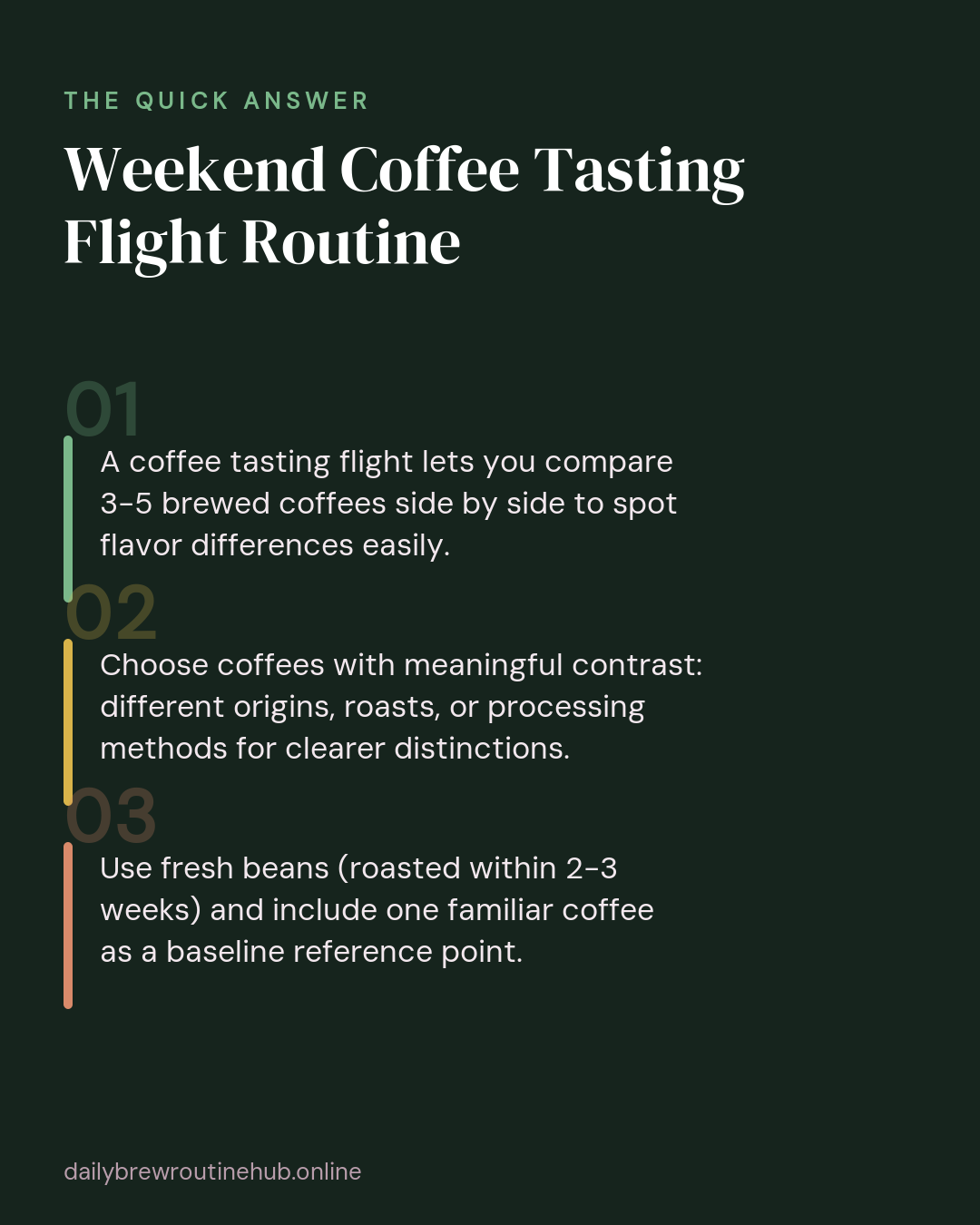 THE QUICK ANSWER

Weekend Coffee Tasting Flight Routine

01

A coffee tasting flight lets you compare 3-5 brewed coffees side by side to spot flavor differences easily.

02

Choose coffees with meaningful contrast: different origins, roasts, or processing methods for clearer distinctions.

03

Use fresh beans (roasted within 2-3 weeks) and include one familiar coffee as a baseline reference point.

dailybrewroutinehub.online